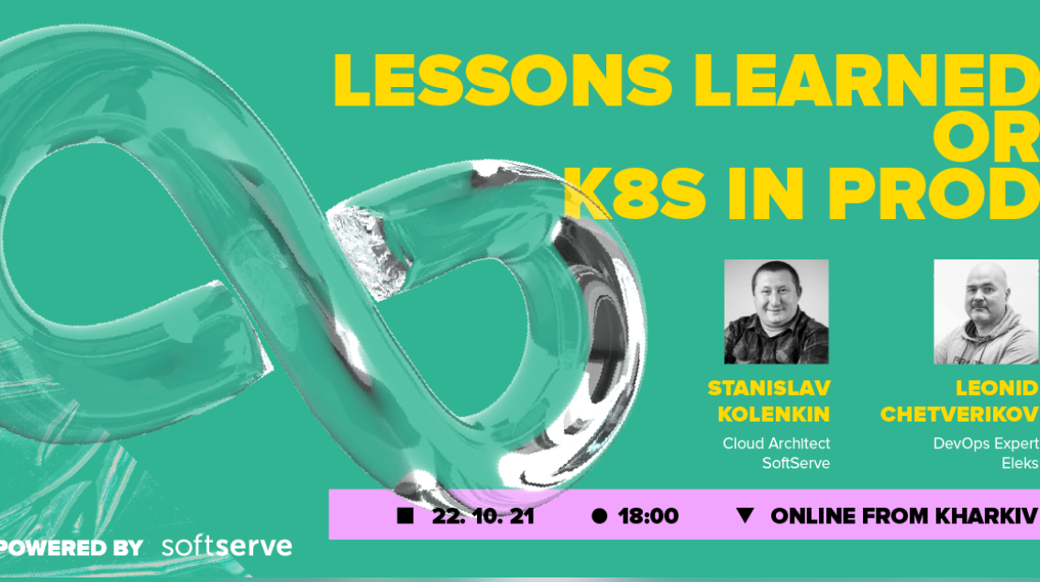 LESSONS LEARNED OR K8S IN PROD

STANISLAV KOLENKIN
Cloud Architect
SoftServe

LEONID CHETVERIKOV
DevOps Expert
Eleks

22. 10. 21
18:00
ONLINE FROM KHARKIV

POWERED BY softserve